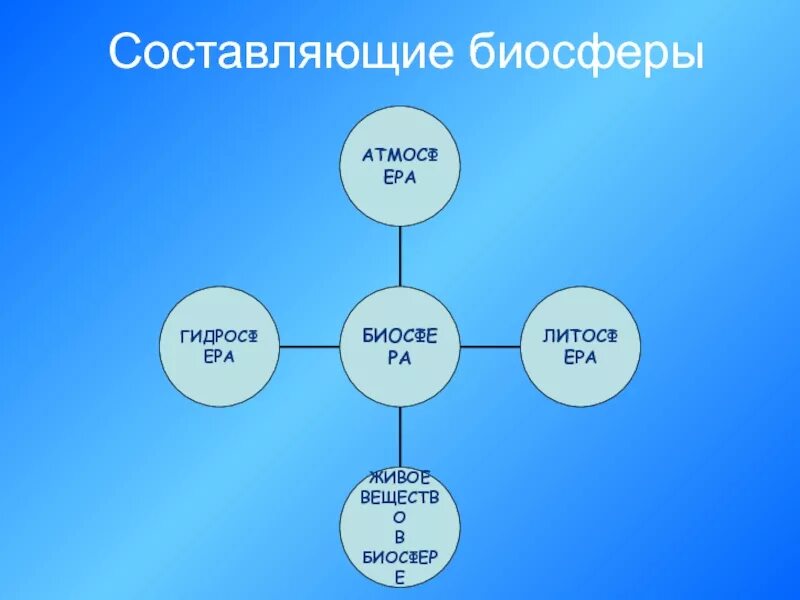 Составляющие биосферы

АТМОСФЕРА

ГИДРОСФЕРА

БИОСФЕРА

ЛИТОСФЕРА

ЖИВОЕ ВЕЩЕСТВО В БИОСФЕРЕ